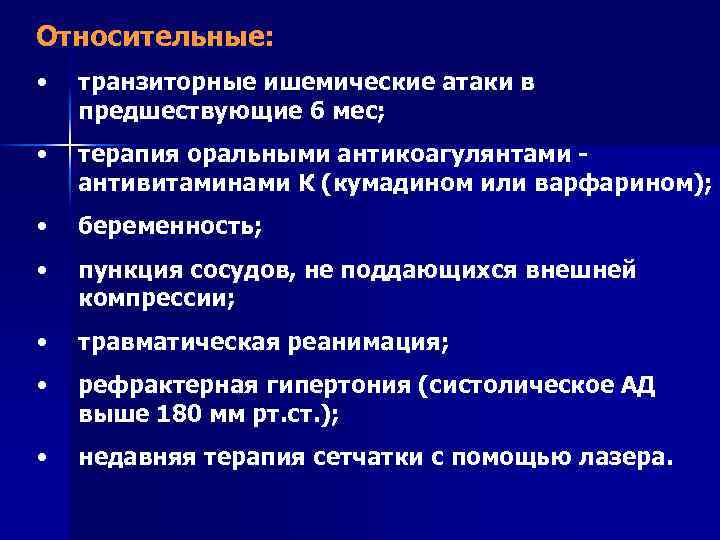 Относительные:

• транзиторные ишемические атаки в предшествующие 6 мес;

• терапия оральными антикоагулянтами - антивитаминами К (кумадином или варфарином);

• беременность;

• пункция сосудов, не поддающихся внешней компрессии;

• травматическая реанимация;

• рефрактерная гипертония (систолическое АД выше 180 мм рт.ст.);

• недавняя терапия сетчатки с помощью лазера.